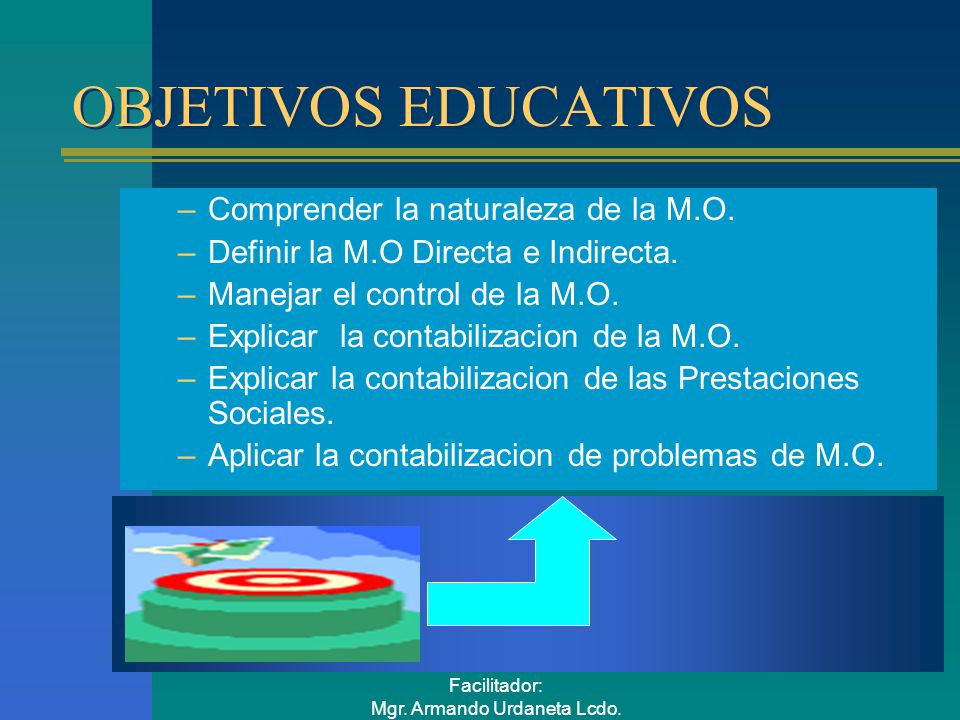 OBJETIVOS EDUCATIVOS

– Comprender la naturaleza de la M.O.
– Definir la M.O Directa e Indirecta.
– Manejar el control de la M.O.
– Explicar la contabilizacion de la M.O.
– Explicar la contabilizacion de las Prestaciones Sociales.
– Aplicar la contabilizacion de problemas de M.O.

Facilitador:
Mgr. Armando Urdaneta Lcdo.